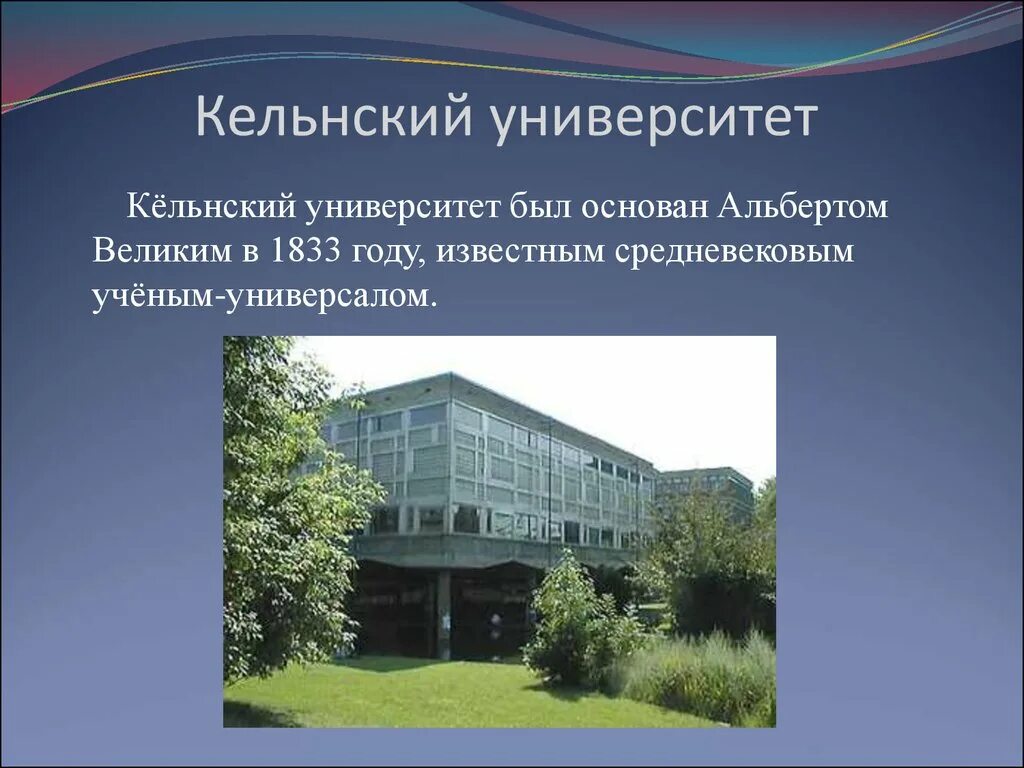 Кельнский университет

Кёльнский университет был основан Альбертом Великим в 1833 году, известным средневековым учёным-универсалом.